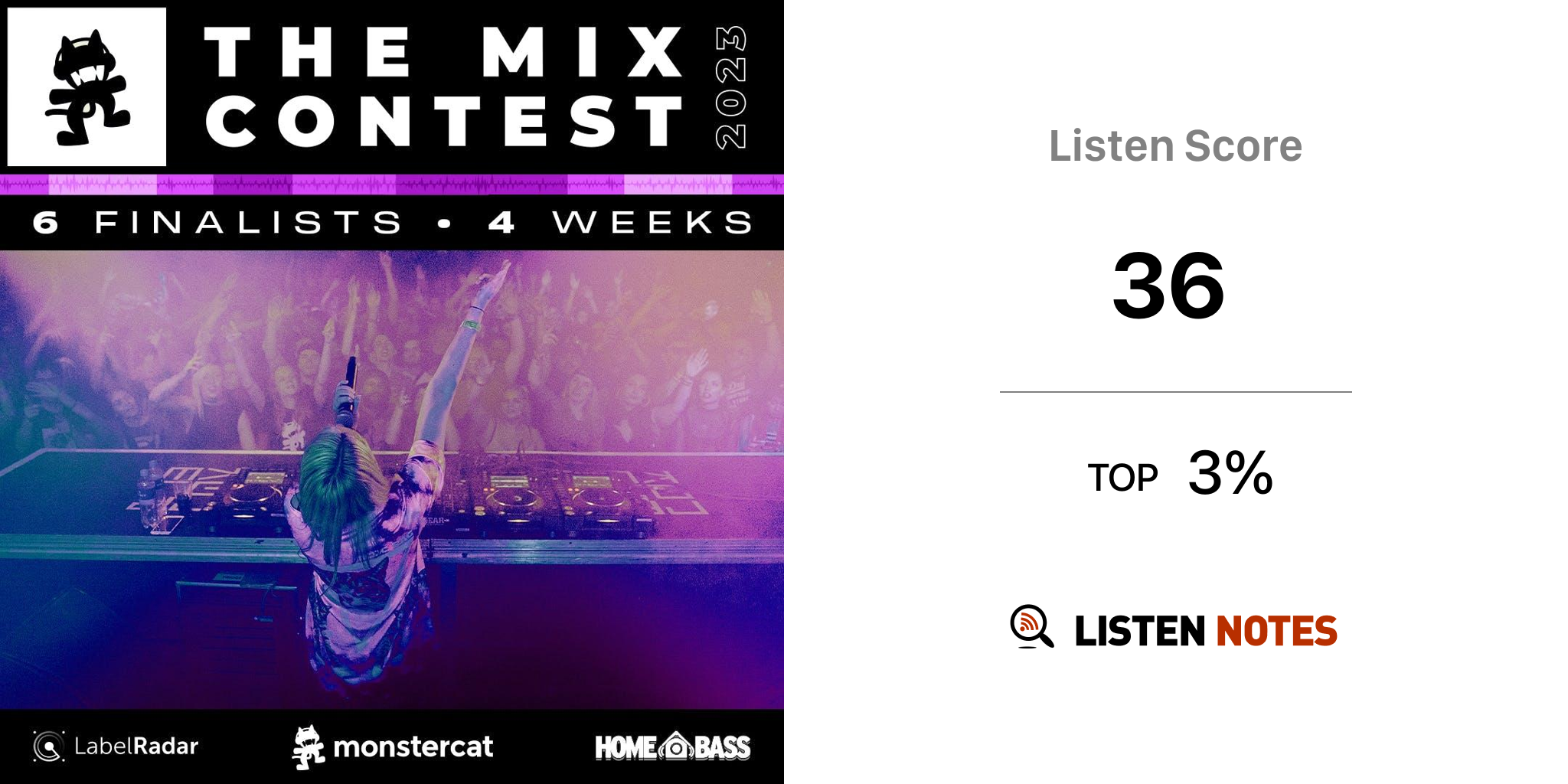 THE MIX CONTEST 2023

6 FINALISTS • 4 WEEKS

LabelRadar monstercat HOME BASS

Listen Score

36

TOP 3%

LISTEN NOTES